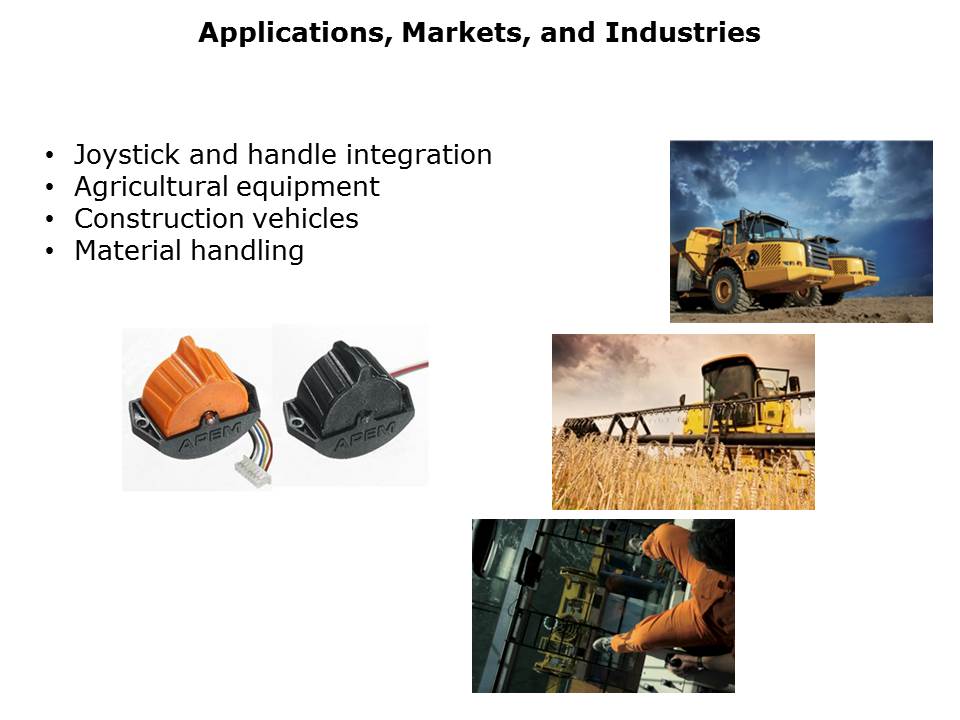 Applications, Markets, and Industries

• Joystick and handle integration
• Agricultural equipment
• Construction vehicles
• Material handling

APEM

APEM